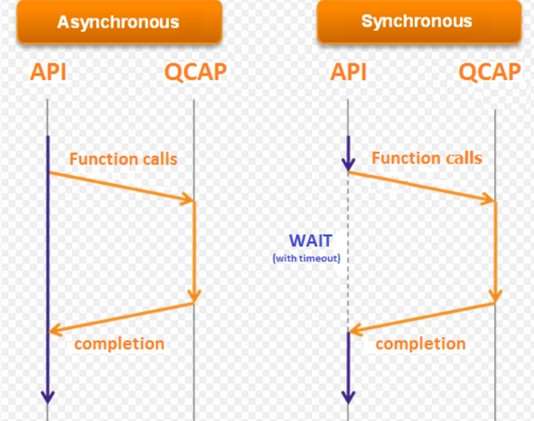 Asynchronous

API QCAP

Function calls

completion

Synchronous

API QCAP

Function calls

WAIT
(with timeout)

completion